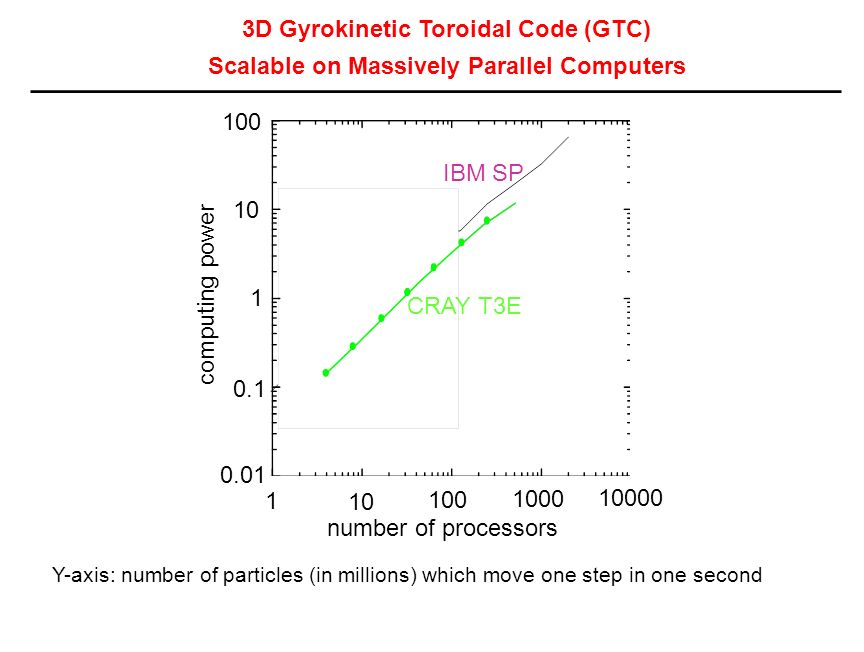 3D Gyrokinetic Toroidal Code (GTC)
Scalable on Massively Parallel Computers

100
10
1
0.1
0.01
computing power
IBM SP
CRAY T3E
1
10
100
1000
10000
number of processors

Y-axis: number of particles (in millions) which move one step in one second